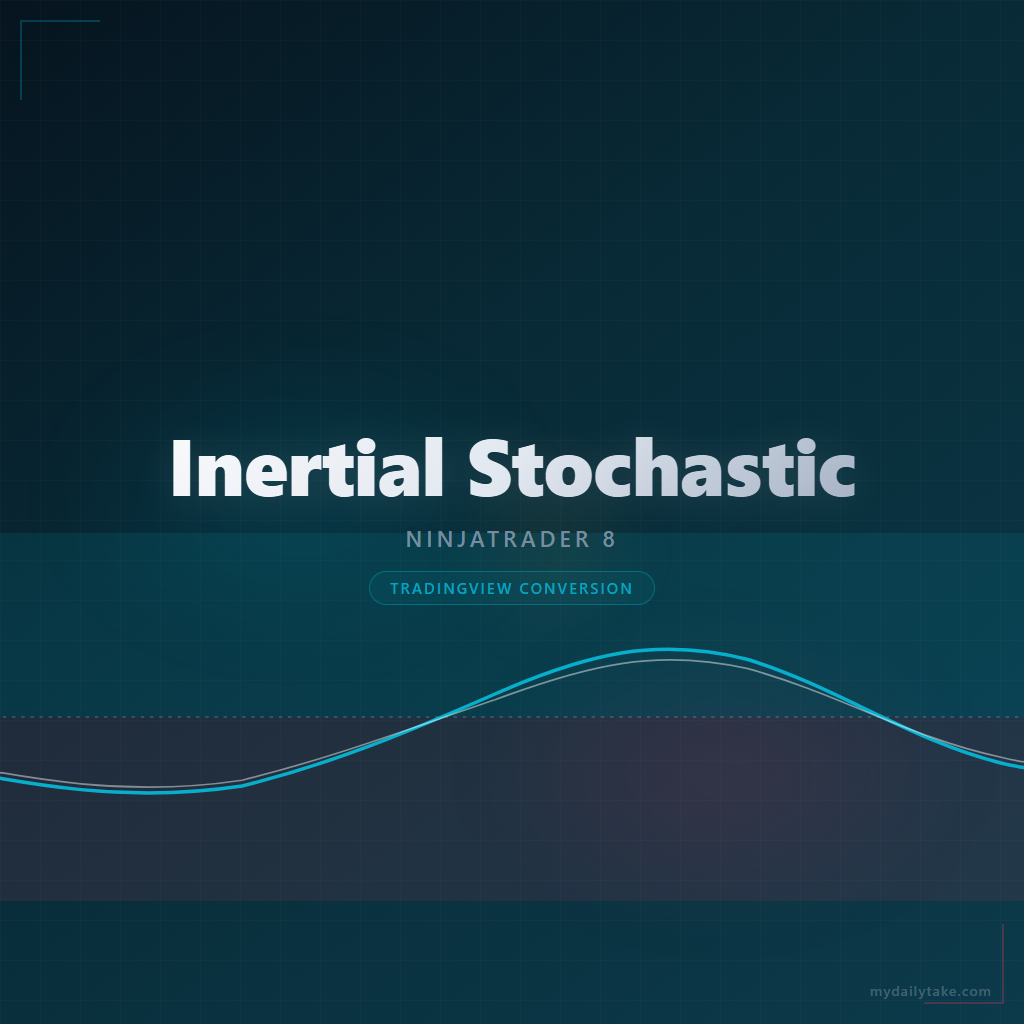 Inertial Stochastic

NINJATRADER 8

TRADINGVIEW CONVERSION

mydailytake.com